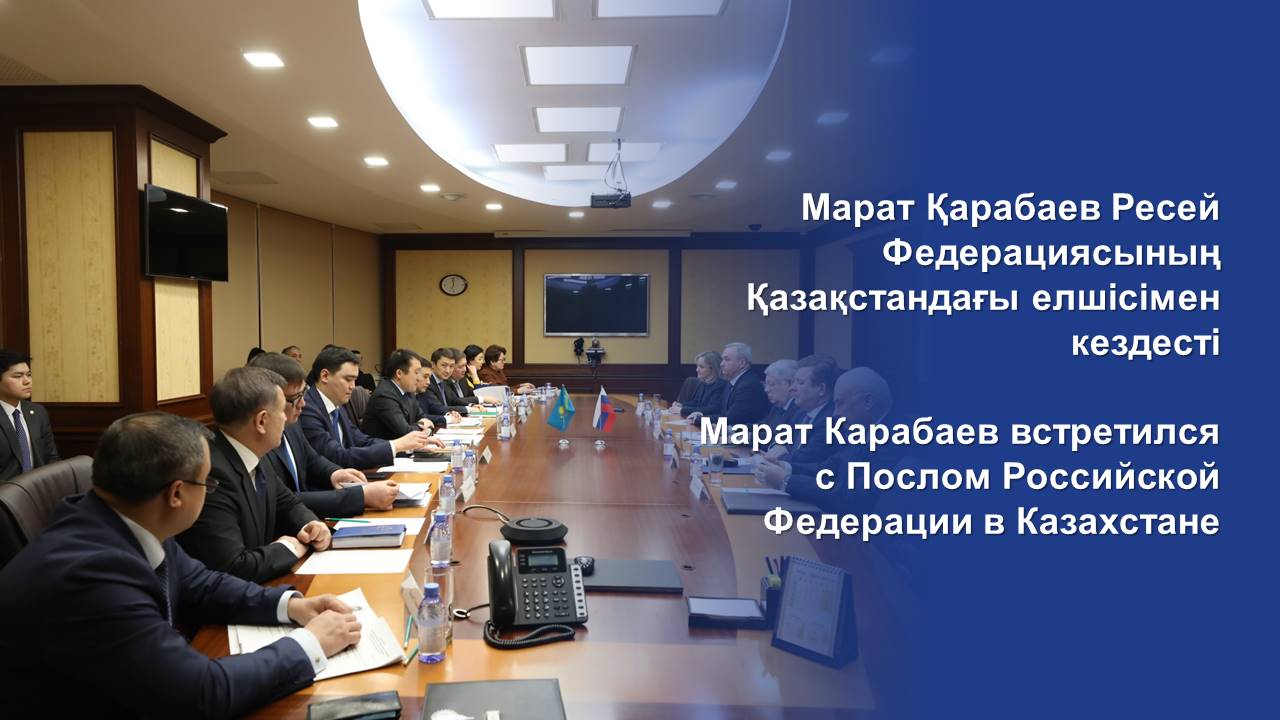 Марат Қарабаев Ресей Федерациясының Қазақстандағы елшісімен кездесті

Марат Карабаев встретился с Послом Российской Федерации в Казахстане